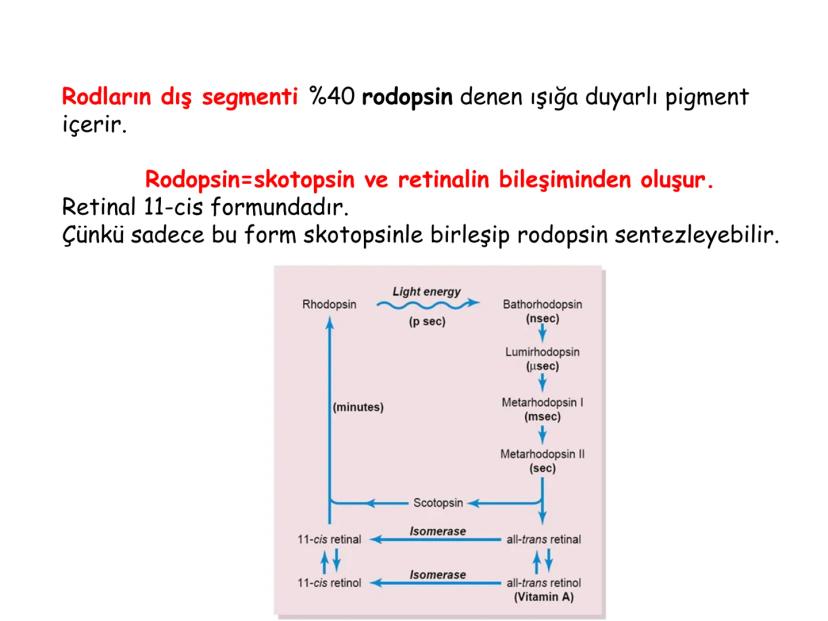 Rodların dış segmenti %40 rodopsin denen ışığa duyarlı pigment içerir.

Rodopsin=skotopsin ve retinalin bileşiminden oluşur.
Retinal 11-cis formundadır.
Çünkü sadece bu form skotopsinle birleşip rodopsin sentezleyebilir.

Rhodopsin
Light energy
(p sec)
Bathorhodopsin
(nsec)
Lumirhodopsin
(μsec)
Metarhodopsin I
(msec)
Metarhodopsin II
(sec)
(minutes)
Scotopsin
11-cis retinal
Isomerase
all-trans retinal
11-cis retinol
Isomerase
all-trans retinol
(Vitamin A)